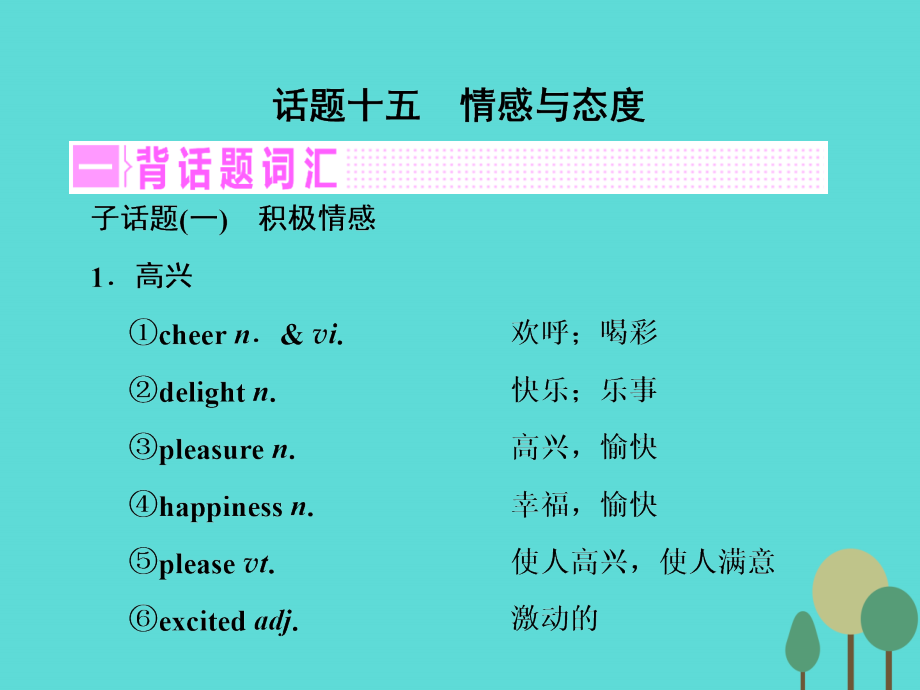 话题十五　情感与态度

一 背话题词汇

子话题(一)　积极情感

1．高兴

①cheer n．& vi.　欢呼；喝彩

②delight n.　快乐；乐事

③pleasure n.　高兴，愉快

④happiness n.　幸福，愉快

⑤please vt.　使人高兴，使人满意

⑥excited adj.　激动的